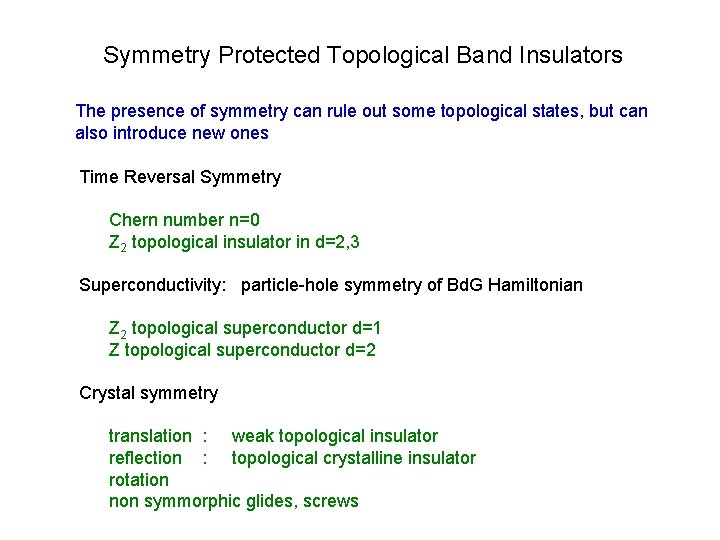 Symmetry Protected Topological Band Insulators

The presence of symmetry can rule out some topological states, but can also introduce new ones

Time Reversal Symmetry

Chern number n=0
$Z_2$ topological insulator in d=2,3

Superconductivity: particle-hole symmetry of BdG Hamiltonian

$Z_2$ topological superconductor d=1
Z topological superconductor d=2

Crystal symmetry

translation : weak topological insulator
reflection : topological crystalline insulator
rotation
non symmorphic glides, screws